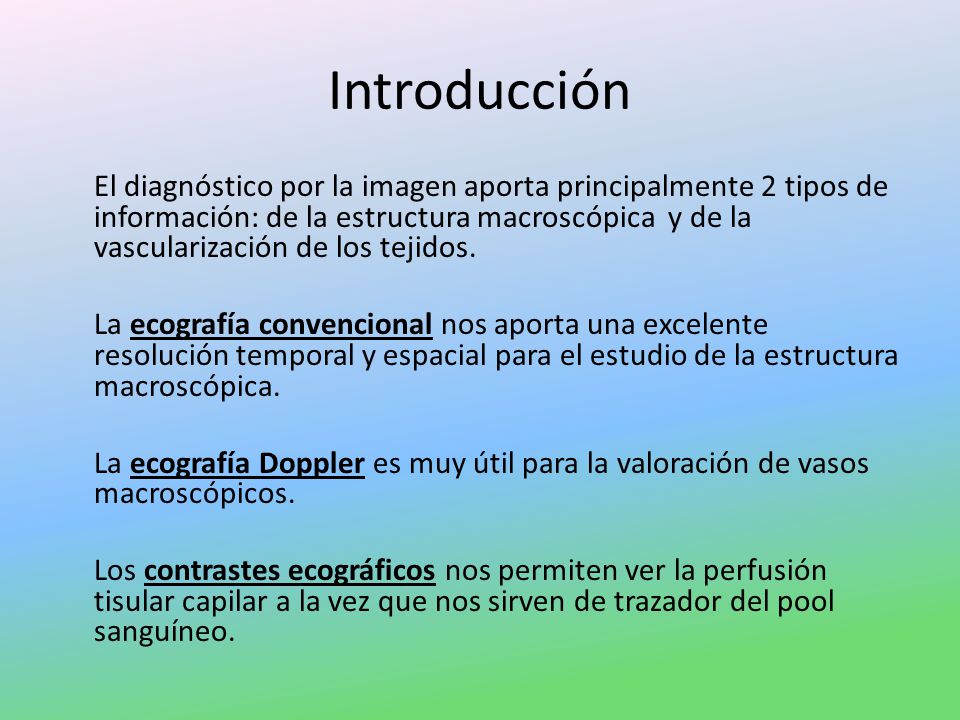 Introducción

El diagnóstico por la imagen aporta principalmente 2 tipos de información: de la estructura macroscópica y de la vascularización de los tejidos.

La ecografía convencional nos aporta una excelente resolución temporal y espacial para el estudio de la estructura macroscópica.

La ecografía Doppler es muy útil para la valoración de vasos macroscópicos.

Los contrastes ecográficos nos permiten ver la perfusión tisular capilar a la vez que nos sirven de trazador del pool sanguíneo.